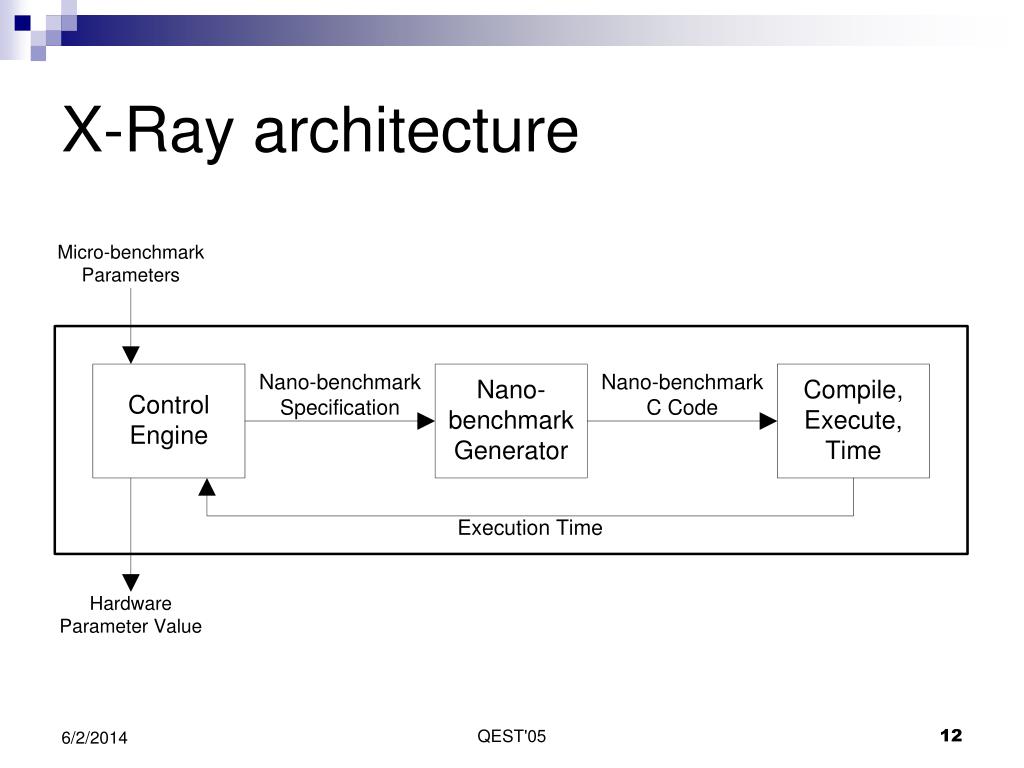 X-Ray architecture

Micro-benchmark Parameters

Control Engine

Nano-benchmark Specification

Nano-benchmark Generator

Nano-benchmark C Code

Compile, Execute, Time

Execution Time

Hardware Parameter Value

6/2/2014

QEST'05

12